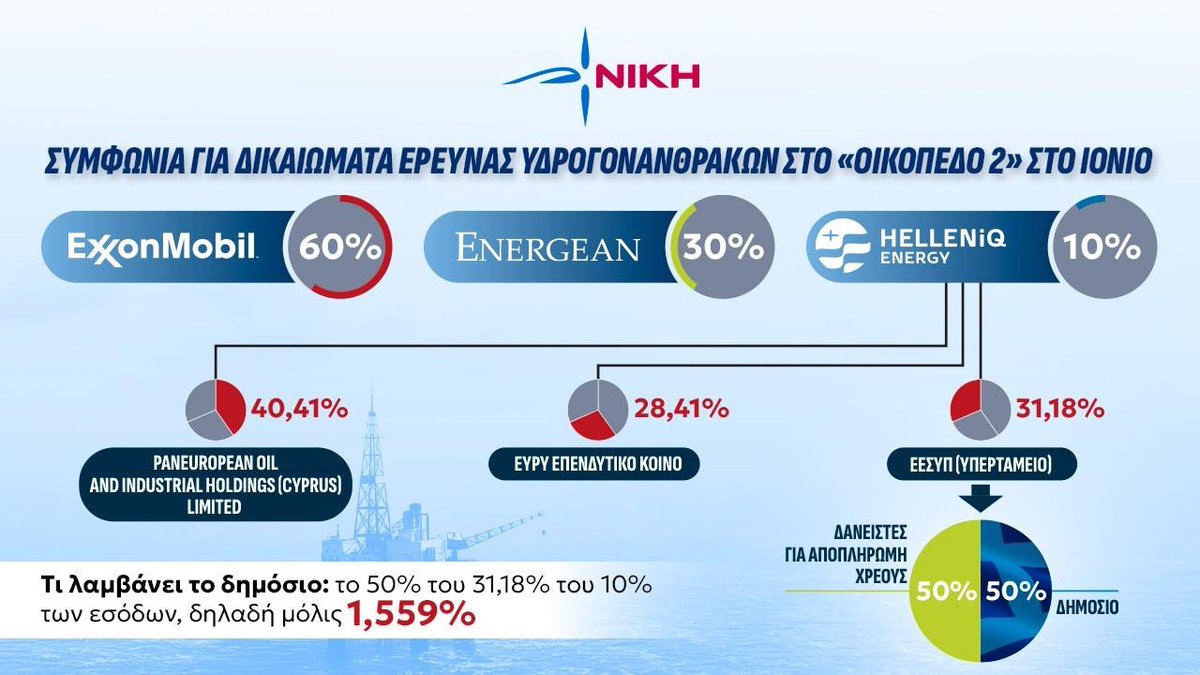 ΝΙΚΗ

ΣΥΜΦΩΝΙΑ ΓΙΑ ΔΙΚΑΙΩΜΑΤΑ ΕΡΕΥΝΑΣ ΥΔΡΟΓΟΝΑΝΘΡΑΚΩΝ ΣΤΟ «ΟΙΚΟΠΕΔΟ 2» ΣΤΟ ΙΟΝΙΟ

ExxonMobil 60%

ENERGEAN 30%

HELLENiQ ENERGY 10%

40,41%
PANEUROPEAN OIL AND INDUSTRIAL HOLDINGS (CYPRUS) LIMITED

28,41%
ΕΥΡΥ ΕΠΕΝΔΥΤΙΚΟ ΚΟΙΝΟ

31,18%
ΕΕΣΥΠ (ΥΠΕΡΤΑΜΕΙΟ)

ΔΑΝΕΙΣΤΕΣ ΓΙΑ ΑΠΟΠΛΗΡΩΜΗ ΧΡΕΟΥΣ
50% 50%
ΔΗΜΟΣΙΟ

Τι λαμβάνει το δημόσιο: το 50% του 31,18% του 10% των εσόδων, δηλαδή μόλις 1,559%